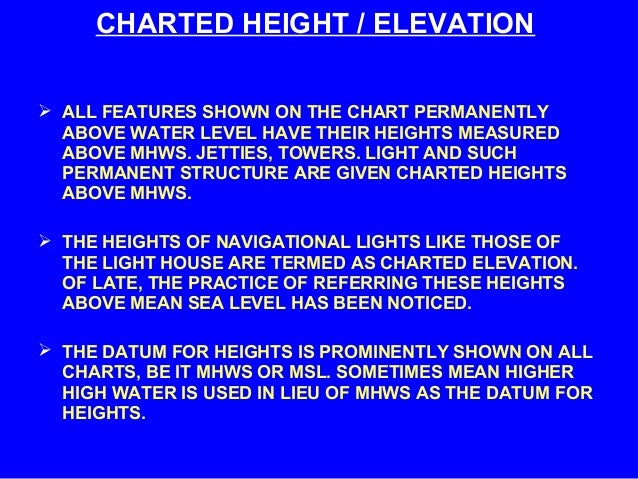 CHARTED HEIGHT / ELEVATION

➢ ALL FEATURES SHOWN ON THE CHART PERMANENTLY ABOVE WATER LEVEL HAVE THEIR HEIGHTS MEASURED ABOVE MHWS. JETTIES, TOWERS. LIGHT AND SUCH PERMANENT STRUCTURE ARE GIVEN CHARTED HEIGHTS ABOVE MHWS.

➢ THE HEIGHTS OF NAVIGATIONAL LIGHTS LIKE THOSE OF THE LIGHT HOUSE ARE TERMED AS CHARTED ELEVATION. OF LATE, THE PRACTICE OF REFERRING THESE HEIGHTS ABOVE MEAN SEA LEVEL HAS BEEN NOTICED.

➢ THE DATUM FOR HEIGHTS IS PROMINENTLY SHOWN ON ALL CHARTS, BE IT MHWS OR MSL. SOMETIMES MEAN HIGHER HIGH WATER IS USED IN LIEU OF MHWS AS THE DATUM FOR HEIGHTS.